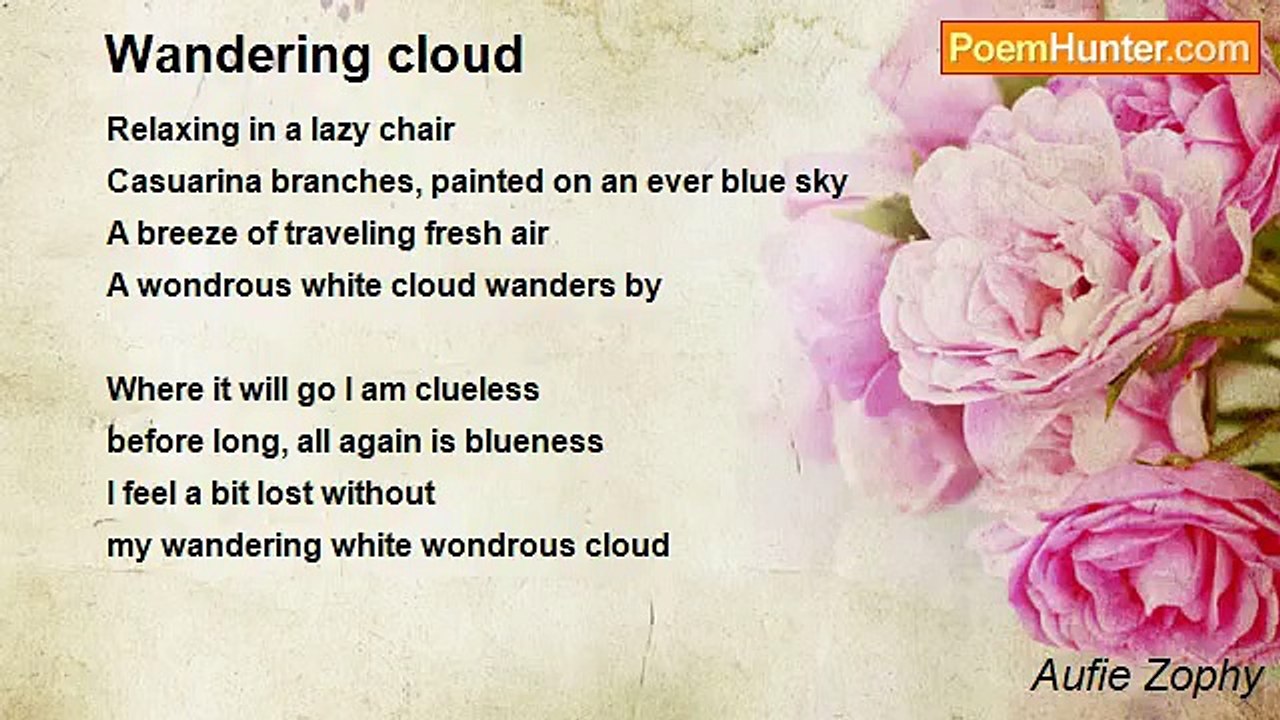 Wandering cloud

PoemHunter.com

Relaxing in a lazy chair
Casuarina branches, painted on an ever blue sky
A breeze of traveling fresh air
A wondrous white cloud wanders by

Where it will go I am clueless
before long, all again is blueness
I feel a bit lost without
my wandering white wondrous cloud

Aufie Zophy